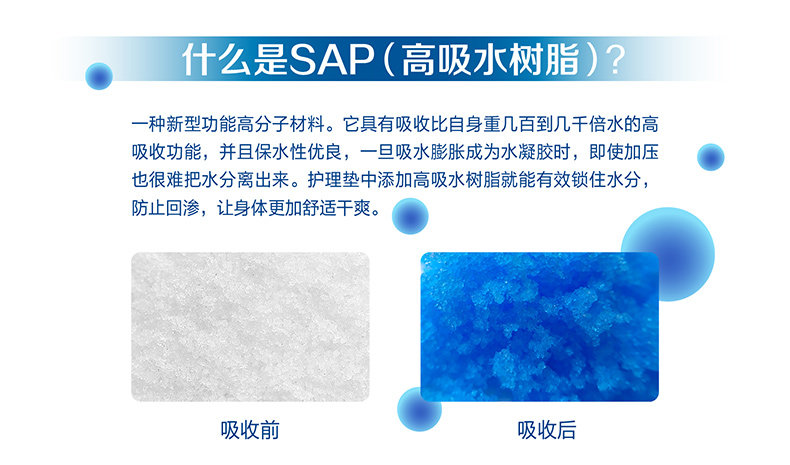 什么是SAP（高吸水树脂）?

一种新型功能高分子材料。它具有吸收比自身重几百到几千倍水的高吸收功能，并且保水性优良，一旦吸水膨胀成为水凝胶时，即使加压也很难把水分离出来。护理垫中添加高吸水树脂就能有效锁住水分，防止回渗，让身体更加舒适干爽。

吸收前

吸收后